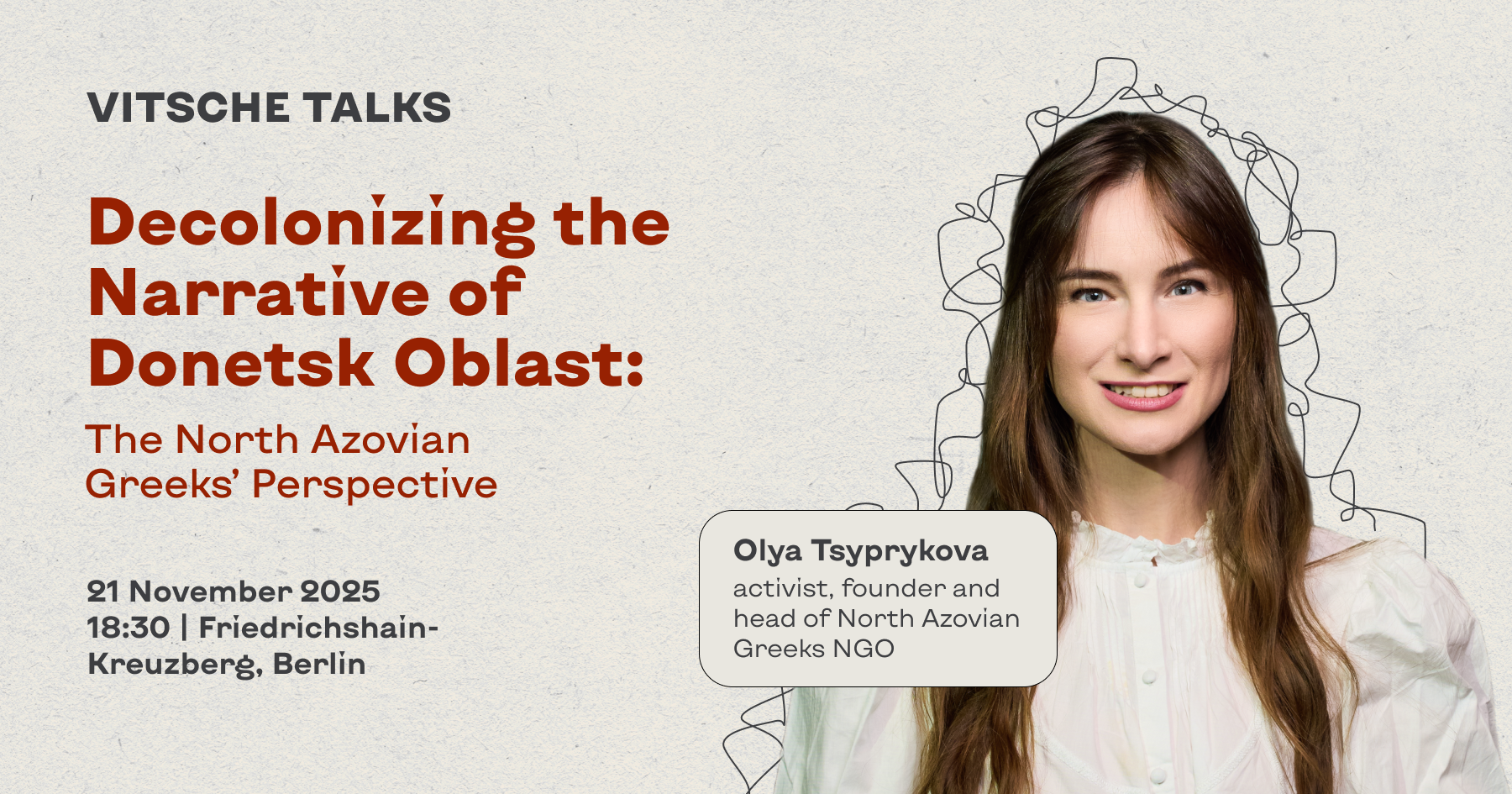 VITSCHE TALKS

Decolonizing the Narrative of Donetsk Oblast:

The North Azovian Greeks' Perspective

21 November 2025
18:30 | Friedrichshain-Kreuzberg, Berlin

Olya Tsyprykova
activist, founder and head of North Azovian Greeks NGO